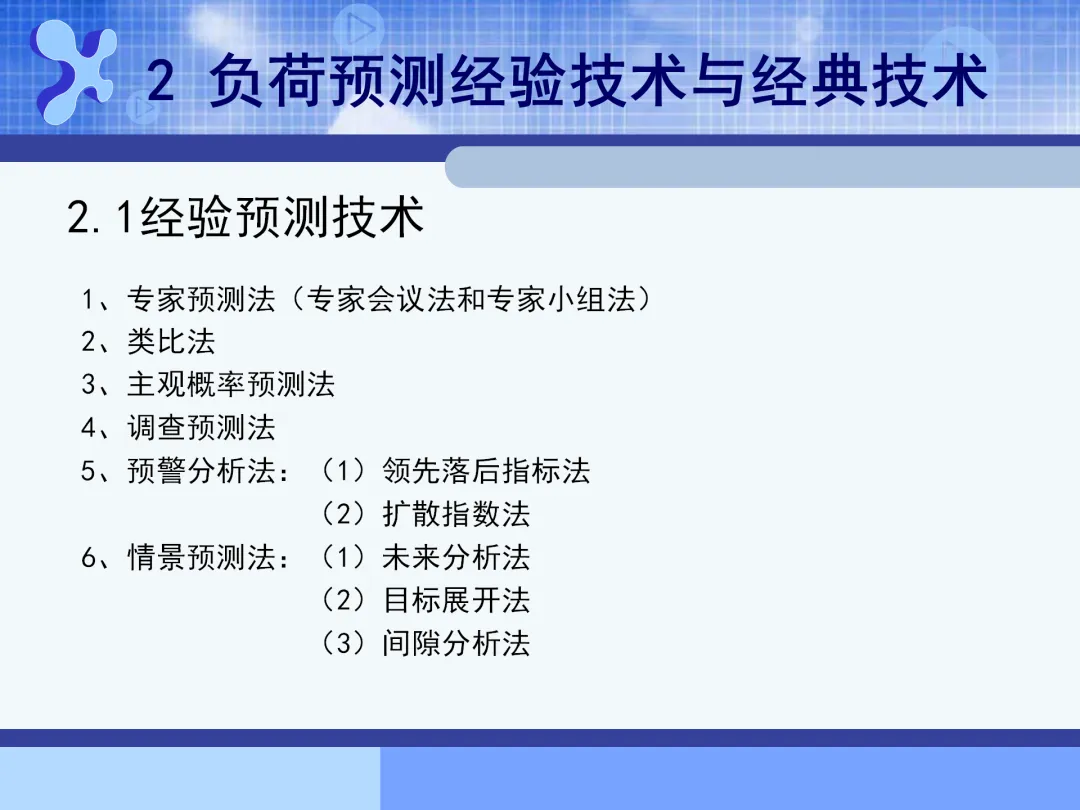 2 负荷预测经验技术与经典技术

2.1经验预测技术

1、专家预测法（专家会议法和专家小组法）
2、类比法
3、主观概率预测法
4、调查预测法
5、预警分析法：（1）领先落后指标法
（2）扩散指数法
6、情景预测法：（1）未来分析法
（2）目标展开法
（3）间隙分析法